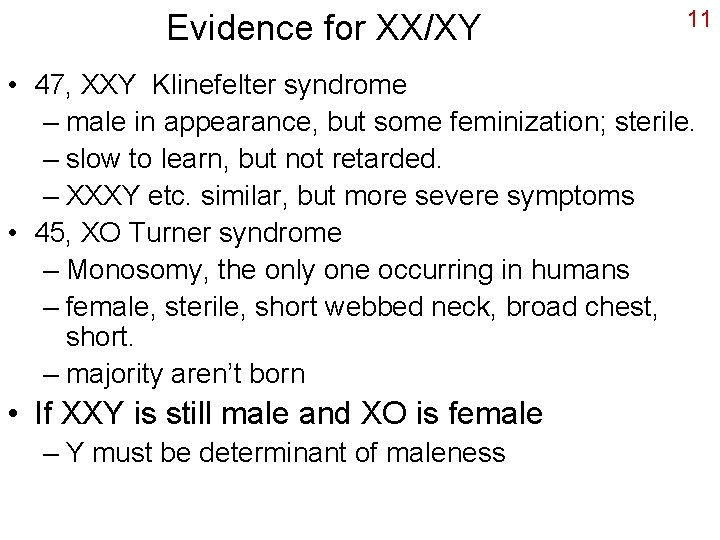 Evidence for XX/XY

11

• 47, XXY Klinefelter syndrome
– male in appearance, but some feminization; sterile.
– slow to learn, but not retarded.
– XXXY etc. similar, but more severe symptoms
• 45, XO Turner syndrome
– Monosomy, the only one occurring in humans
– female, sterile, short webbed neck, broad chest, short.
– majority aren't born
• If XXY is still male and XO is female
– Y must be determinant of maleness